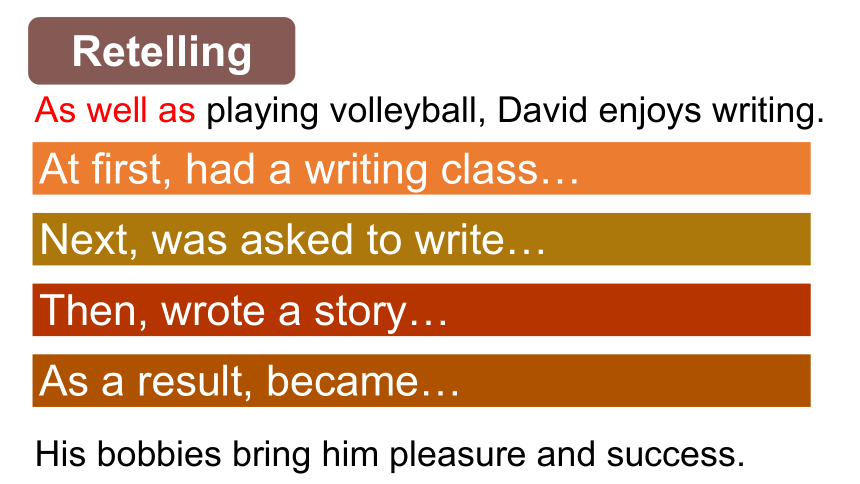 Retelling

As well as playing volleyball, David enjoys writing.

At first, had a writing class…

Next, was asked to write…

Then, wrote a story…

As a result, became…

His bobbies bring him pleasure and success.